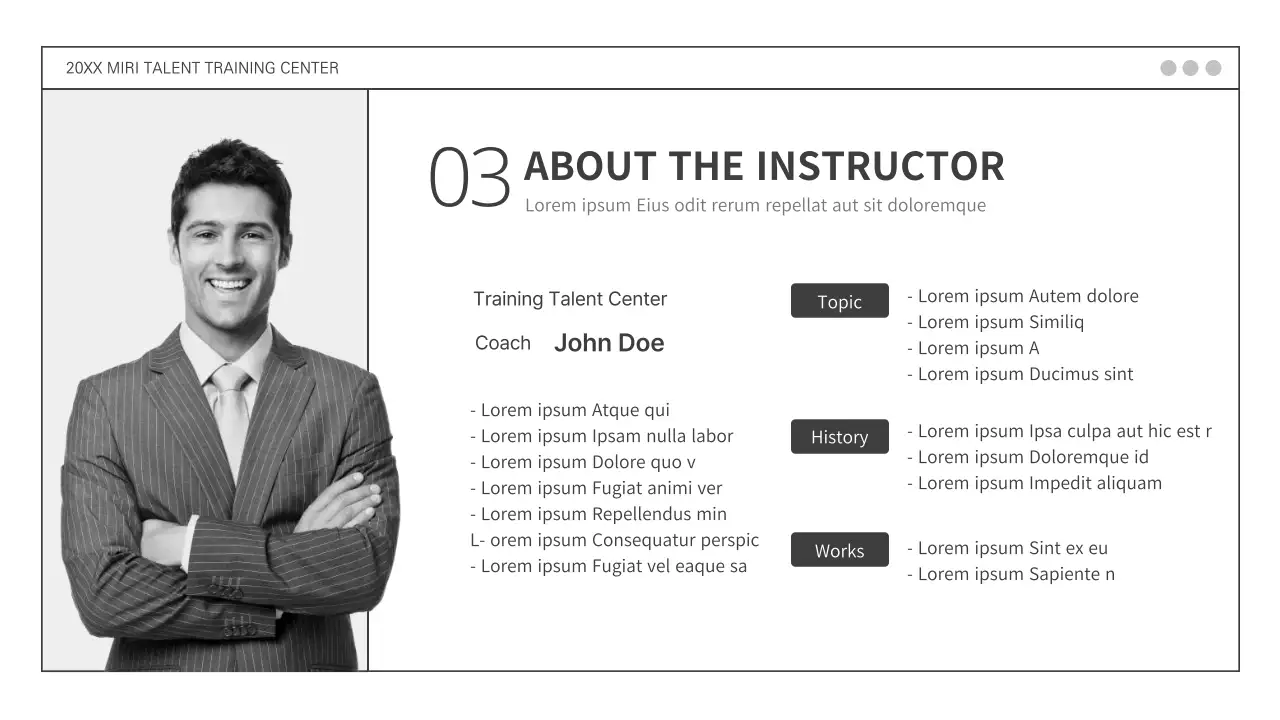 20XX MIRI TALENT TRAINING CENTER

03 ABOUT THE INSTRUCTOR
Lorem ipsum Eius odit rerum repellat aut sit doloremque

Training Talent Center

Coach John Doe

- Lorem ipsum Atque qui
- Lorem ipsum Ipsam nulla labor
- Lorem ipsum Dolore quo v
- Lorem ipsum Fugiat animi ver
- Lorem ipsum Repellendus min
L- orem ipsum Consequatur perspic
- Lorem ipsum Fugiat vel eaque sa

Topic
- Lorem ipsum Autem dolore
- Lorem ipsum Similiq
- Lorem ipsum A
- Lorem ipsum Ducimus sint

History
- Lorem ipsum Ipsa culpa aut hic est r
- Lorem ipsum Doloremque id
- Lorem ipsum Impedit aliquam

Works
- Lorem ipsum Sint ex eu
- Lorem ipsum Sapiente n